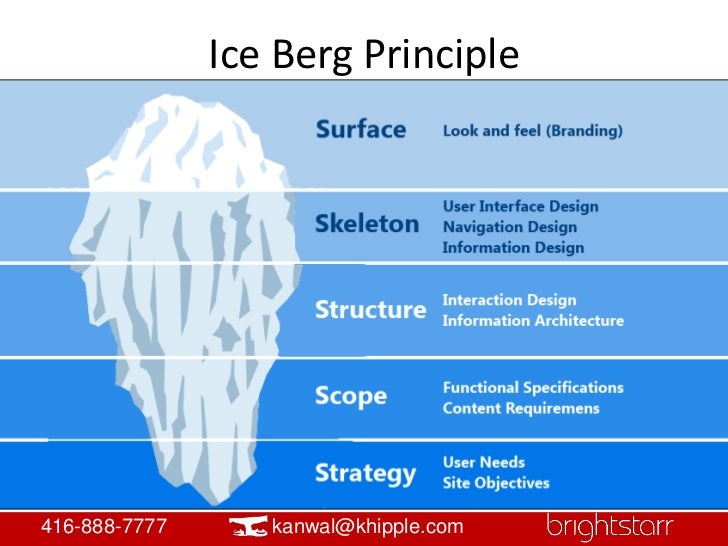 Ice Berg Principle

Surface
Look and feel (Branding)

Skeleton
User Interface Design
Navigation Design
Information Design

Structure
Interaction Design
Information Architecture

Scope
Functional Specifications
Content Requiremens

Strategy
User Needs
Site Objectives

416-888-7777 kanwal@khipple.com brightstarr